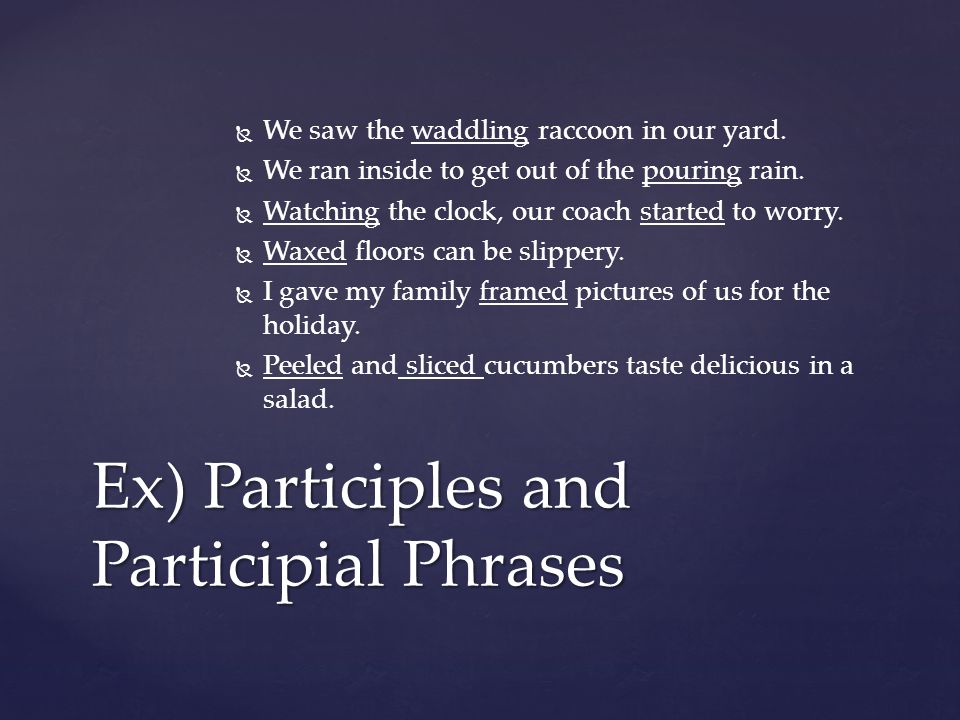 We saw the waddling raccoon in our yard.

We ran inside to get out of the pouring rain.

Watching the clock, our coach started to worry.

Waxed floors can be slippery.

I gave my family framed pictures of us for the holiday.

Peeled and sliced cucumbers taste delicious in a salad.

Ex) Participles and Participial Phrases